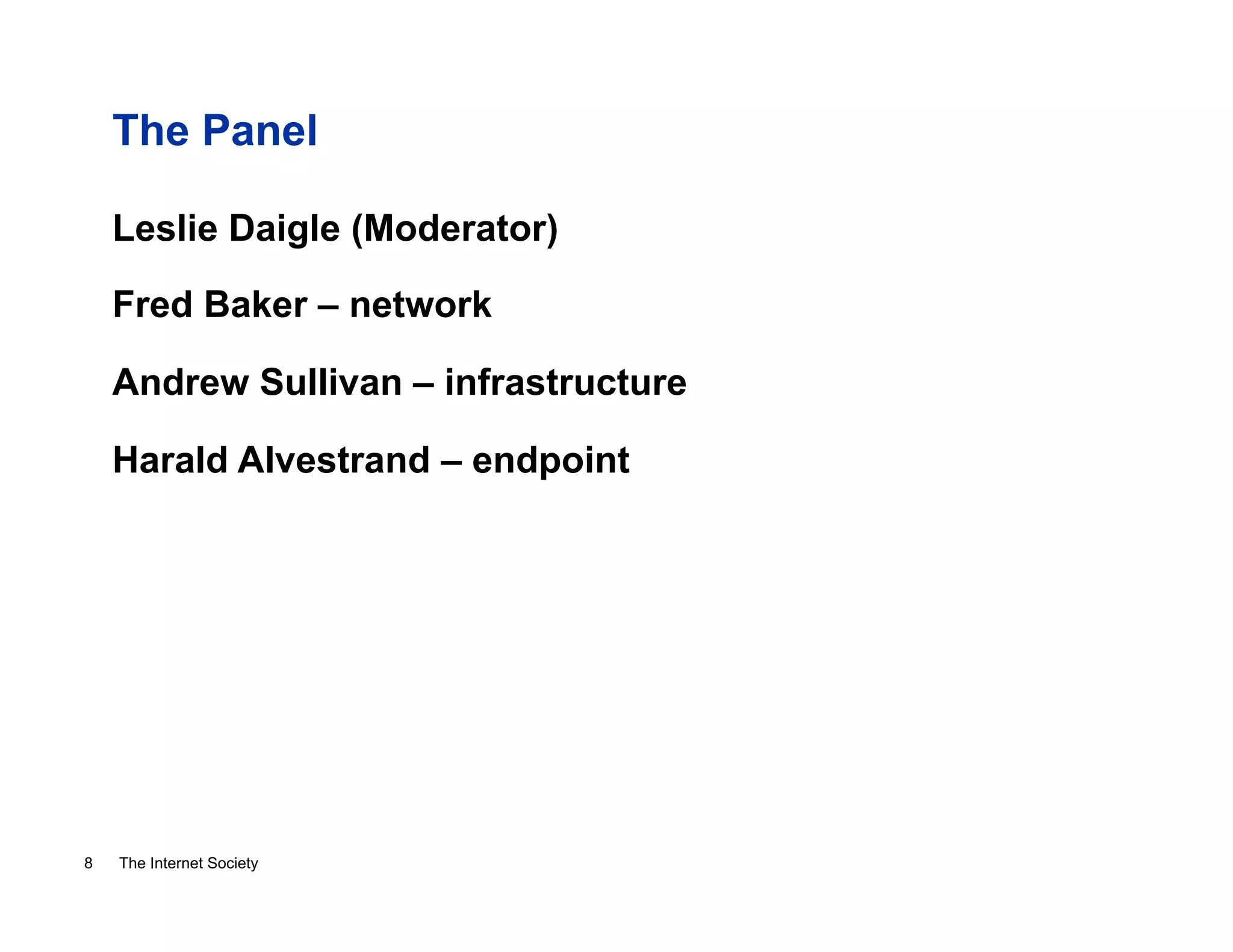 The Panel

Leslie Daigle (Moderator)

Fred Baker – network

Andrew Sullivan – infrastructure

Harald Alvestrand – endpoint

8 The Internet Society